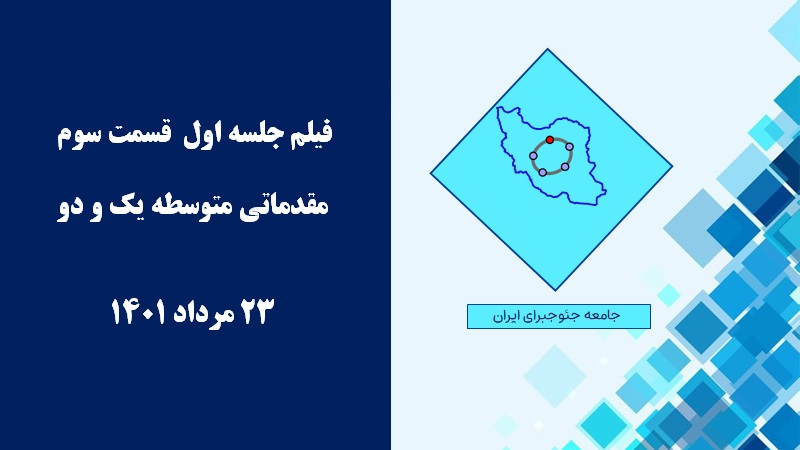 فیلم جلسه اول قسمت سوم

مقدماتی متوسطه یک و دو

۲۳ مرداد ۱۴۰۱

جامعه جئوجبرای ایران